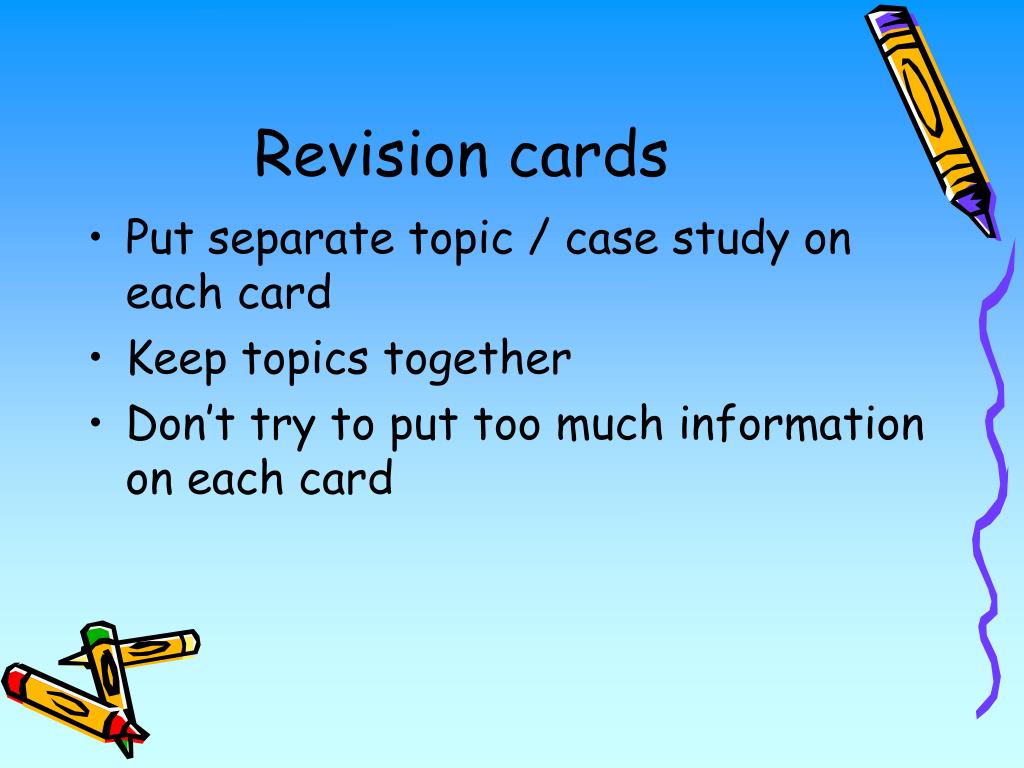 Revision cards

• Put separate topic / case study on each card
• Keep topics together
• Don’t try to put too much information on each card